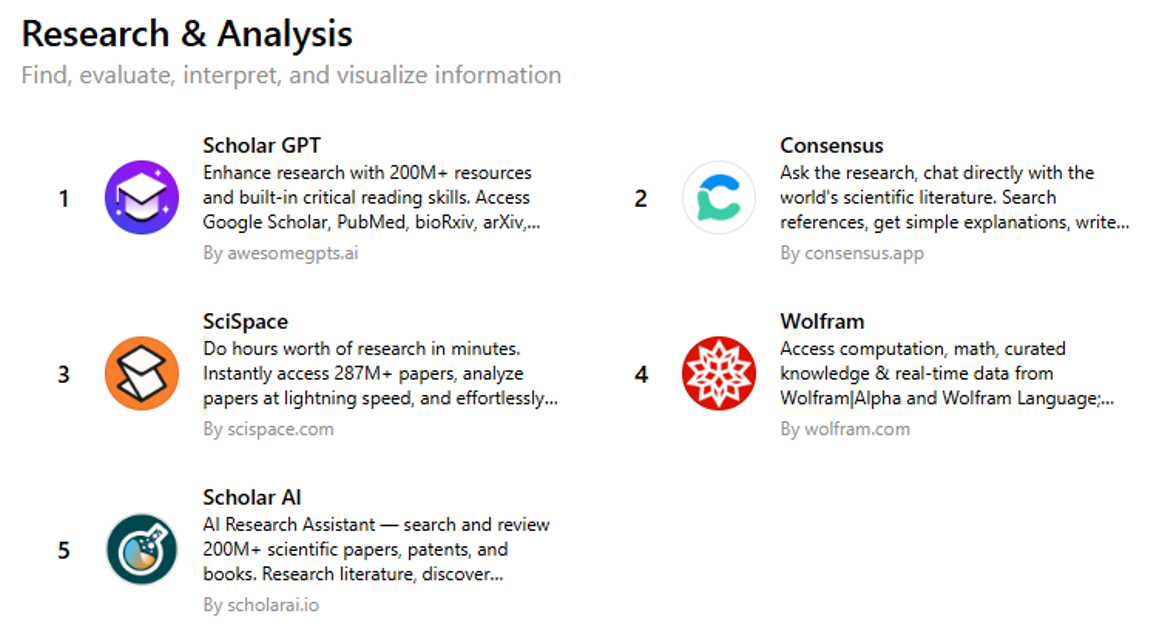 Research & Analysis
Find, evaluate, interpret, and visualize information

1
Scholar GPT
Enhance research with 200M+ resources and built-in critical reading skills. Access Google Scholar, PubMed, bioRxiv, arXiv,...
By awesomegpts.ai

2
Consensus
Ask the research, chat directly with the world's scientific literature. Search references, get simple explanations, write...
By consensus.app

3
SciSpace
Do hours worth of research in minutes. Instantly access 287M+ papers, analyze papers at lightning speed, and effortlessly...
By scispace.com

4
Wolfram
Access computation, math, curated knowledge & real-time data from Wolfram|Alpha and Wolfram Language;...
By wolfram.com

5
Scholar AI
AI Research Assistant — search and review 200M+ scientific papers, patents, and books. Research literature, discover...
By scholarai.io